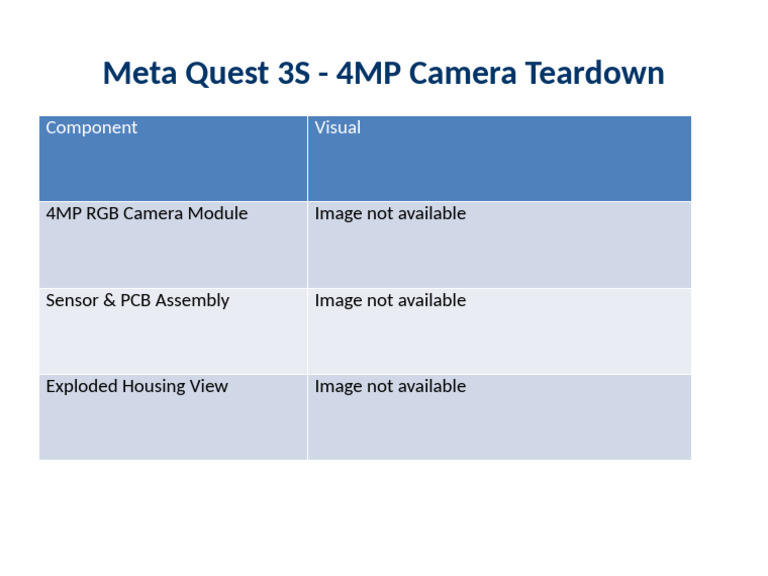 Meta Quest 3S - 4MP Camera Teardown

| Component | Visual |
|---|---|
| 4MP RGB Camera Module | Image not available |
| Sensor & PCB Assembly | Image not available |
| Exploded Housing View | Image not available |